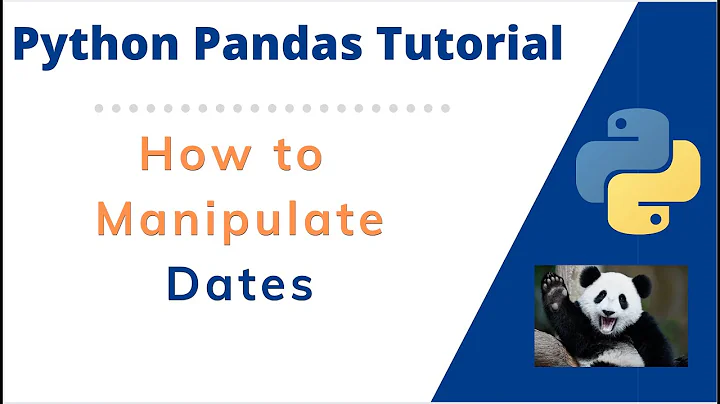 Python Pandas Tutorial

How to Manipulate Dates